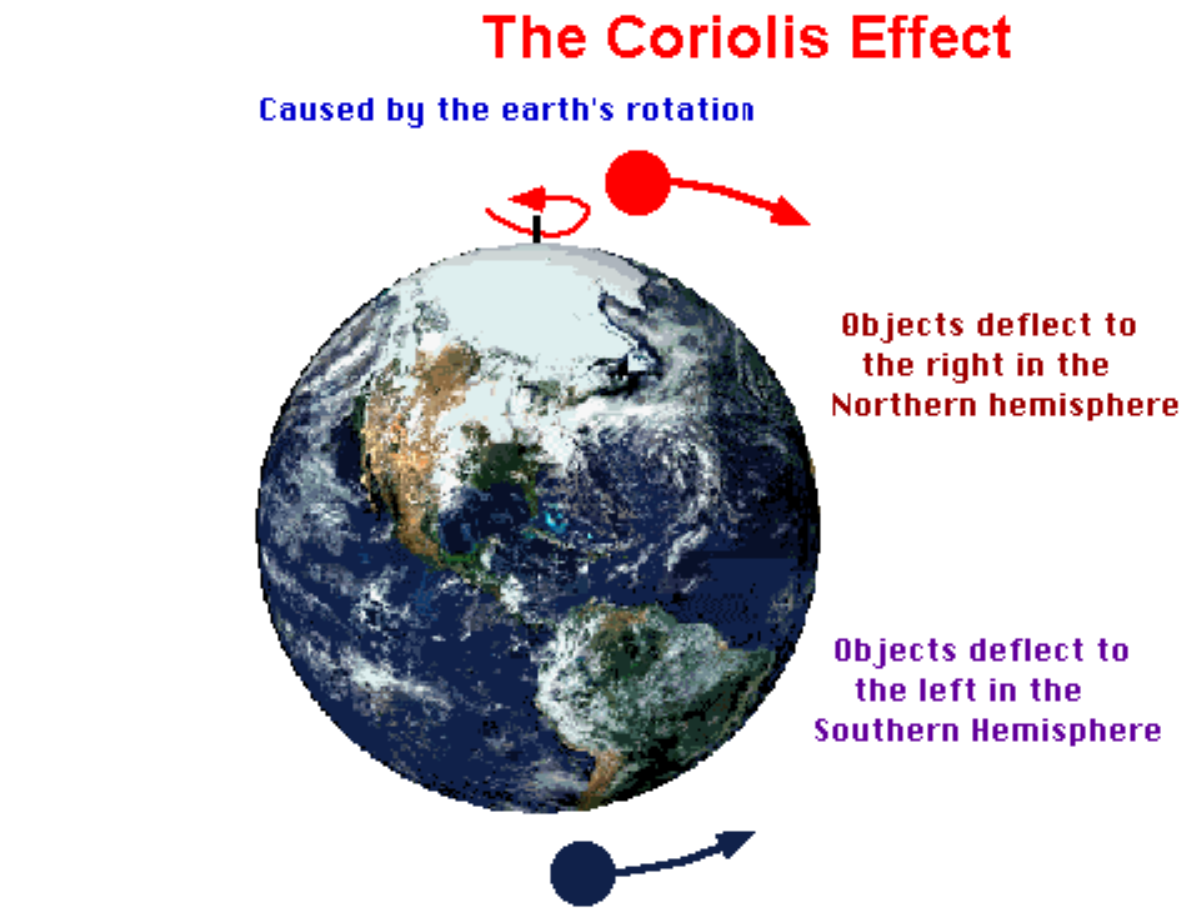 The Coriolis Effect

Caused by the earth's rotation

Objects deflect to the right in the Northern hemisphere

Objects deflect to the left in the Southern Hemisphere